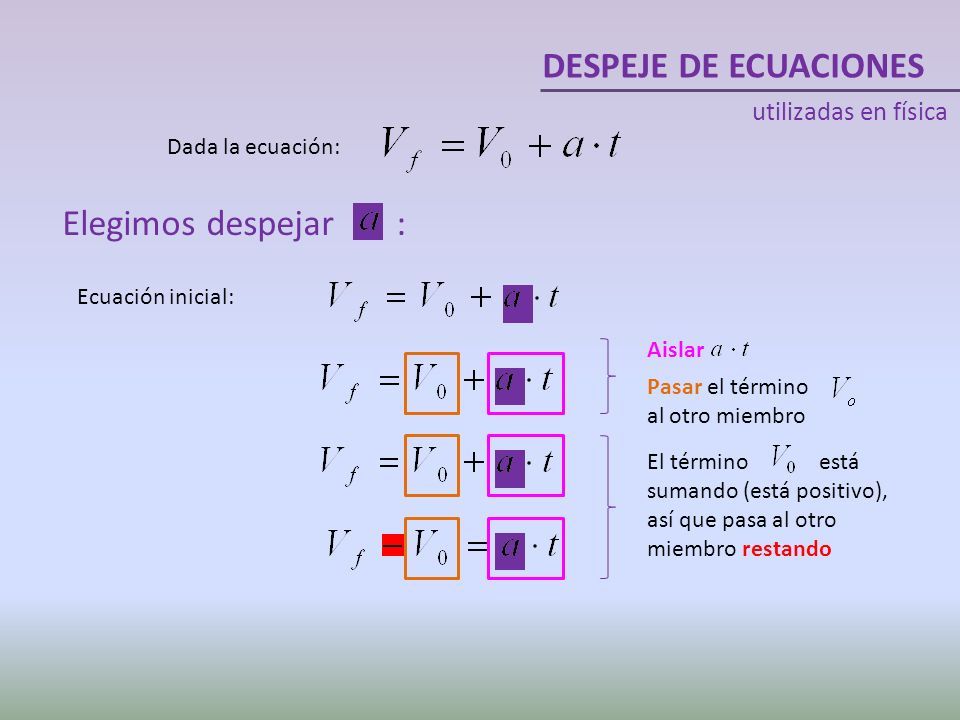 DESPEJE DE ECUACIONES

utilizadas en física

Dada la ecuación: $V_f = V_0 + a \cdot t$

Elegimos despejar $a$ :

Ecuación inicial: $V_f = V_0 + a \cdot t$

$V_f = V_0 + a \cdot t$

Aislar $a \cdot t$

Pasar el término $V_o$ al otro miembro

$V_f = V_0 + a \cdot t$

$V_f - V_0 = a \cdot t$

El término $V_0$ está sumando (está positivo), así que pasa al otro miembro restando